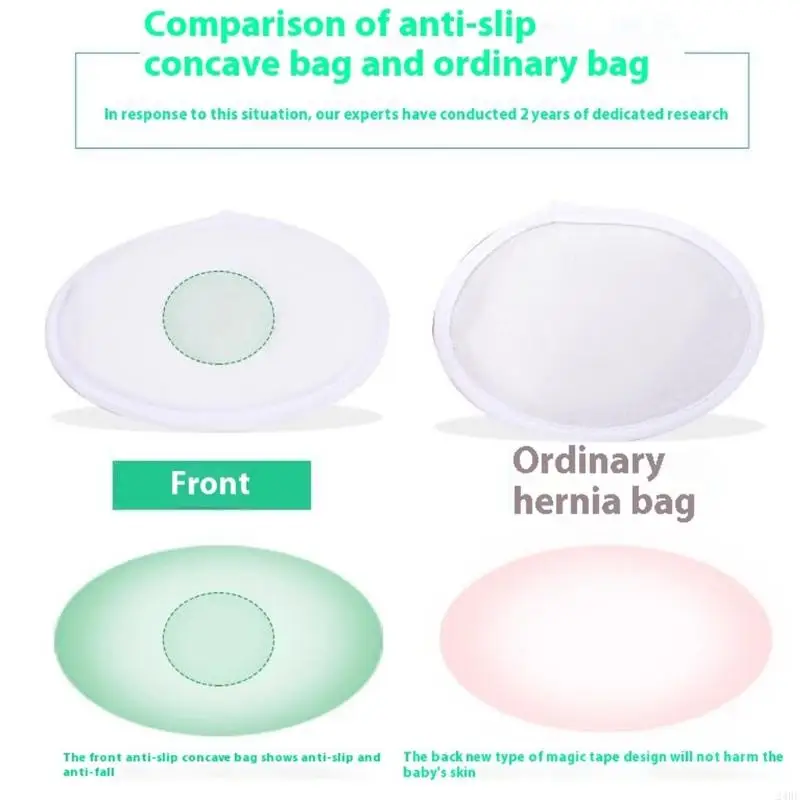 Comparison of anti-slip concave bag and ordinary bag

In response to this situation, our experts have conducted 2 years of dedicated research

Front

Ordinary hernia bag

The front anti-slip concave bag shows anti-slip and anti-fall

The back new type of magic tape design will not harm the baby's skin